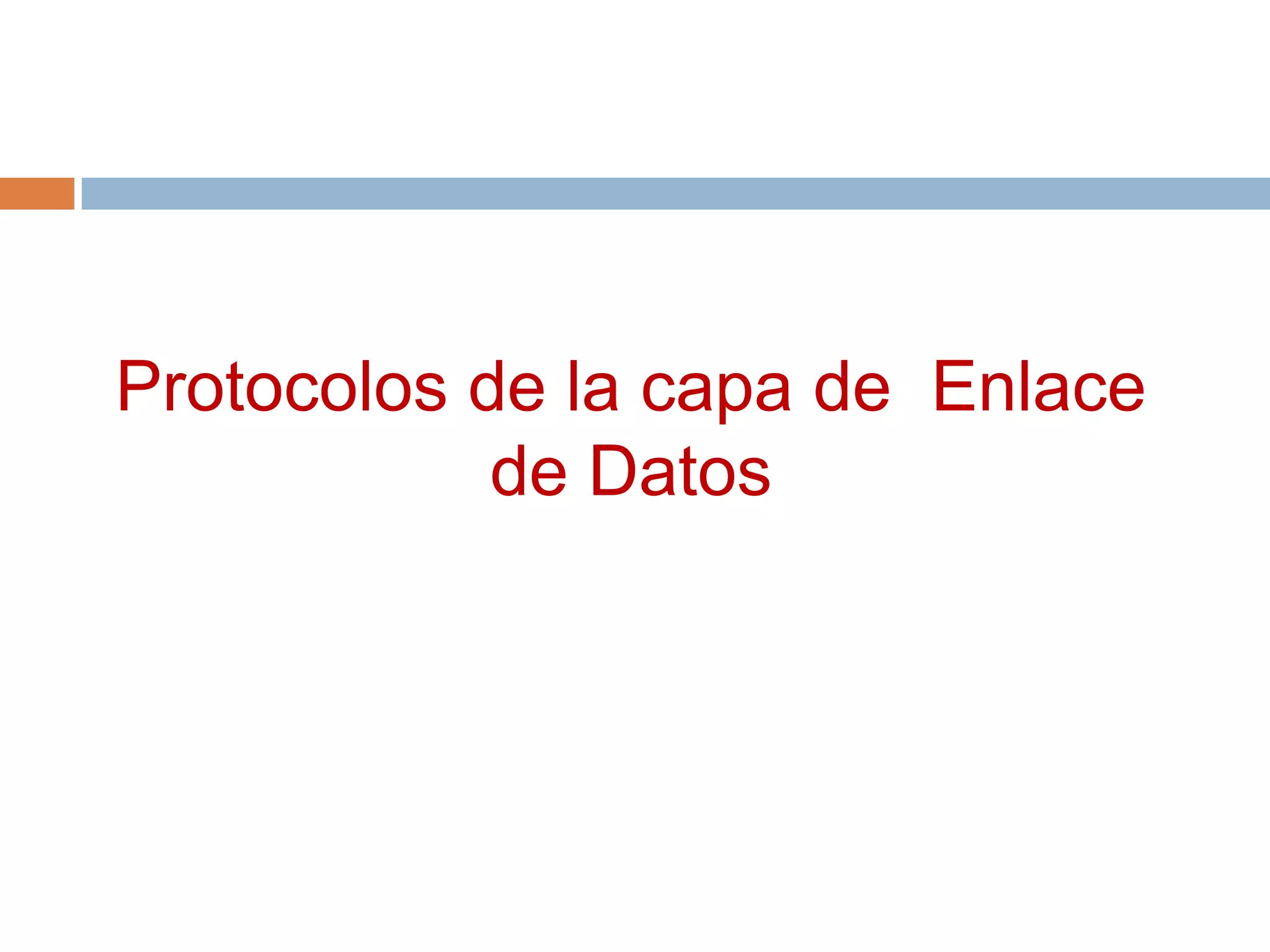 Protocolos de la capa de  Enlace de Datos